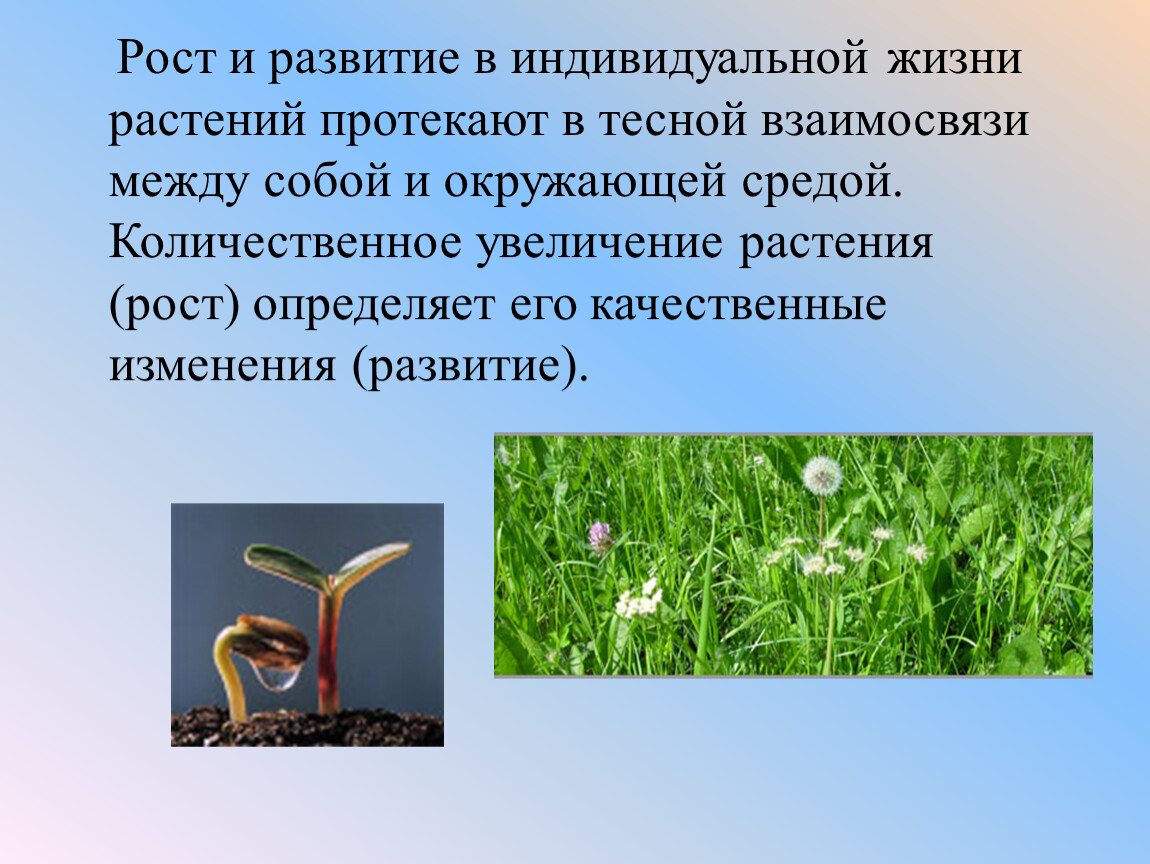 Рост и развитие в индивидуальной жизни растений протекают в тесной взаимосвязи между собой и окружающей средой. Количественное увеличение растения (рост) определяет его качественные изменения (развитие).